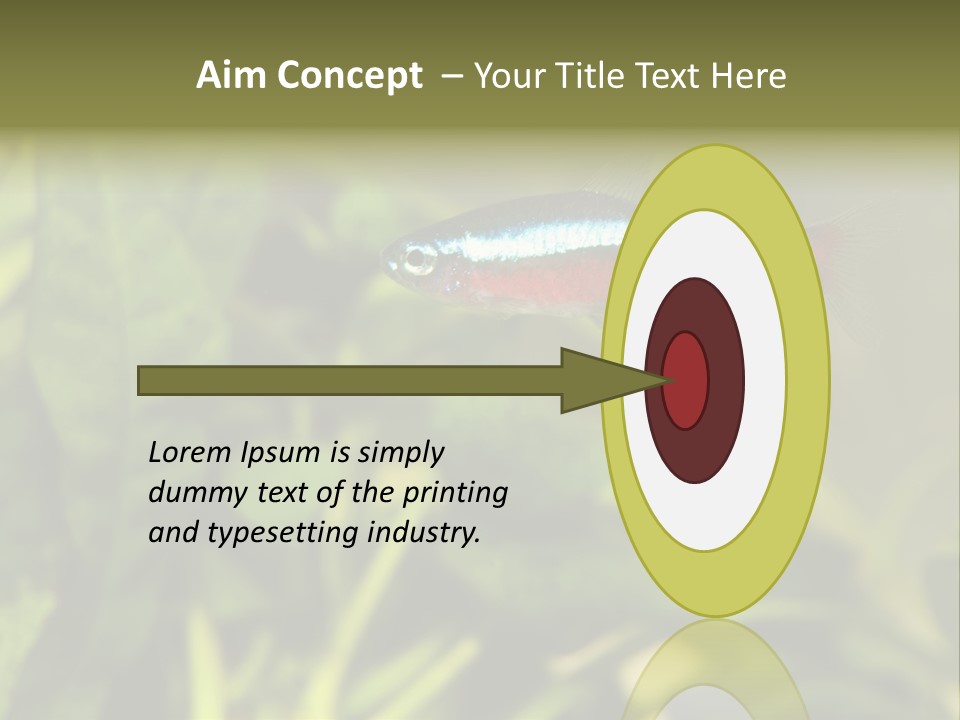 Aim Concept – Your Title Text Here

Lorem Ipsum is simply dummy text of the printing and typesetting industry.